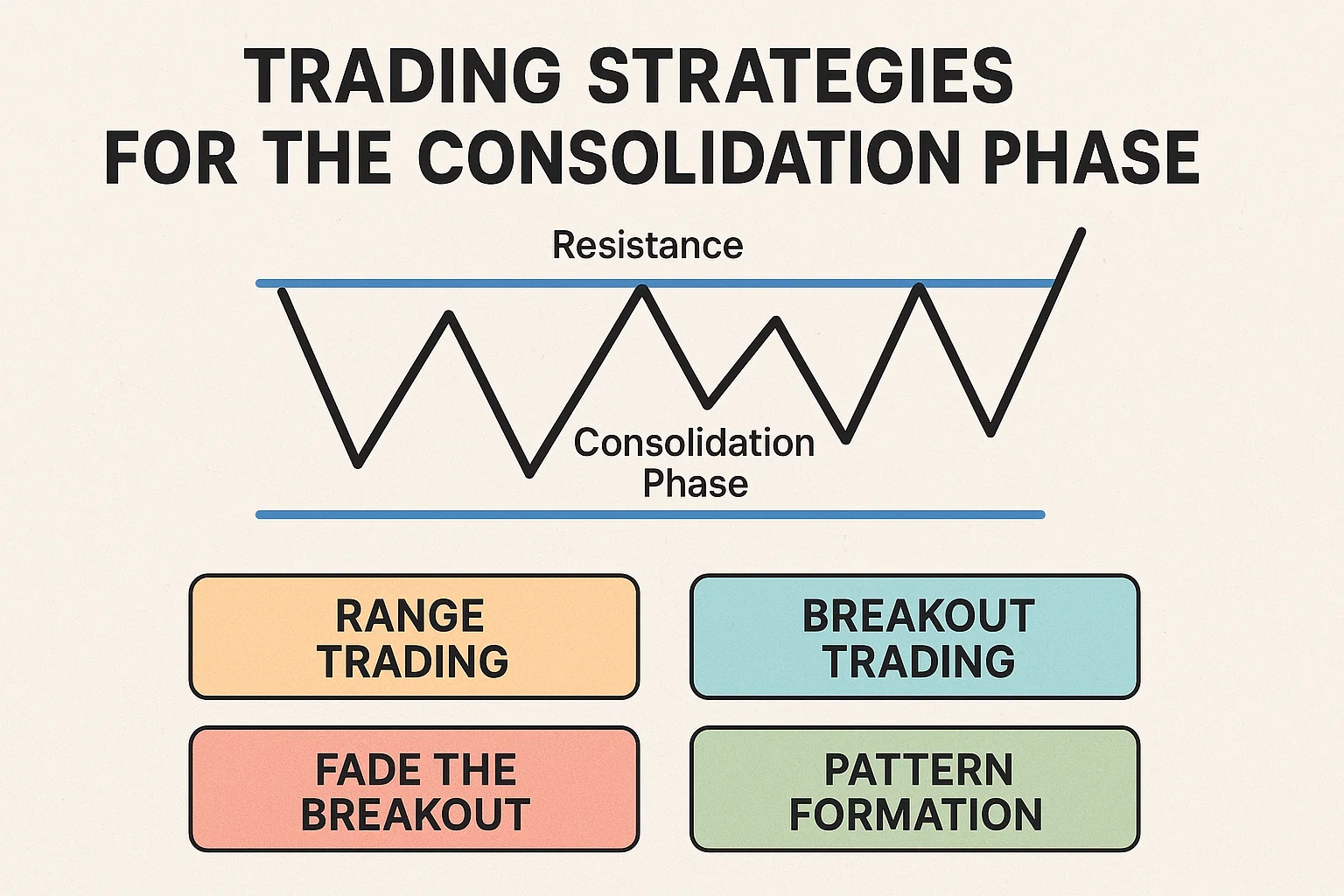 TRADING STRATEGIES FOR THE CONSOLIDATION PHASE

Resistance

Consolidation Phase

RANGE TRADING

BREAKOUT TRADING

FADE THE BREAKOUT

PATTERN FORMATION